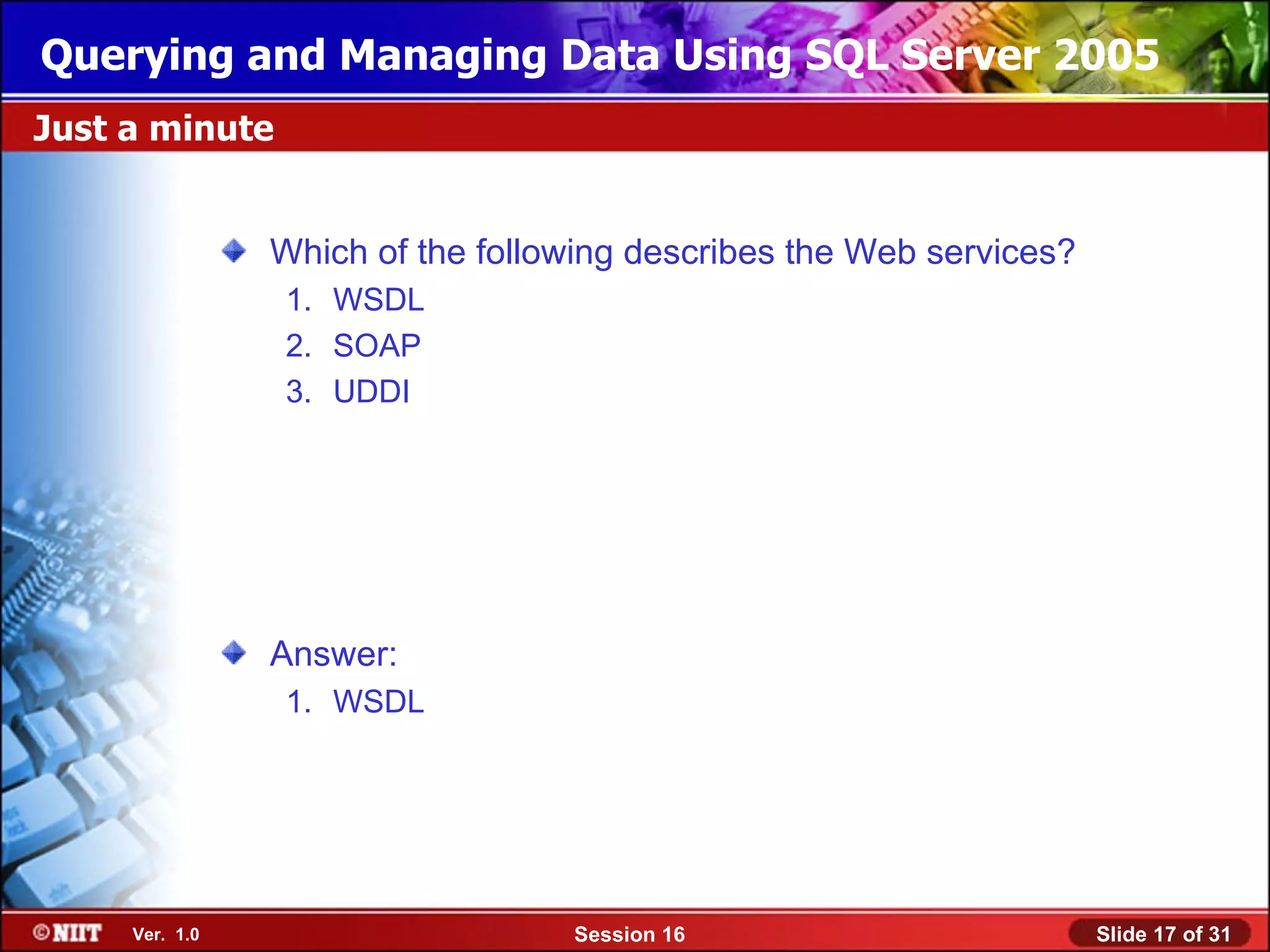 Querying and Managing Data Using SQL Server 2005

Just a minute

Which of the following describes the Web services?
1. WSDL
2. SOAP
3. UDDI

Answer:
1. WSDL

©NIIT Ver. 1.0 Session 16 Slide 17 of 31